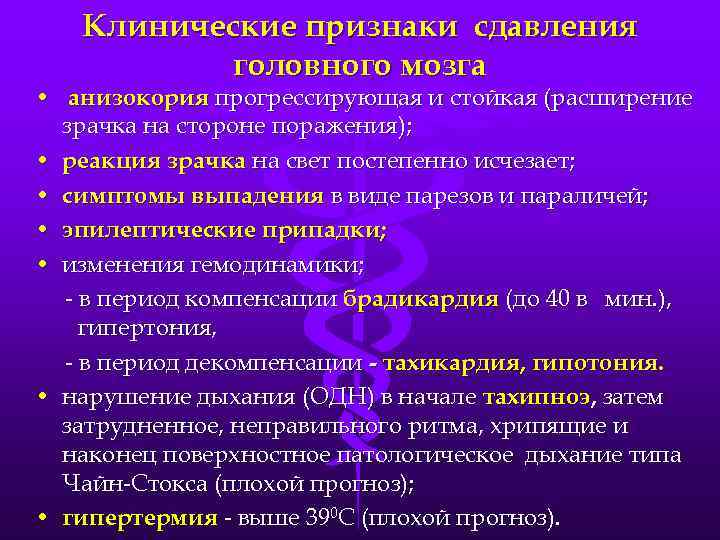 Клинические признаки сдавления головного мозга

• анизокория прогрессирующая и стойкая (расширение зрачка на стороне поражения);
• реакция зрачка на свет постепенно исчезает;
• симптомы выпадения в виде парезов и параличей;
• эпилептические припадки;
• изменения гемодинамики;
- в период компенсации брадикардия (до 40 в мин.), гипертония,
- в период декомпенсации - тахикардия, гипотония.
• нарушение дыхания (ОДН) в начале тахипноэ, затем затрудненное, неправильного ритма, хрипящие и наконец поверхностное патологическое дыхание типа Чайн-Стокса (плохой прогноз);
• гипертермия - выше $39^0$С (плохой прогноз).